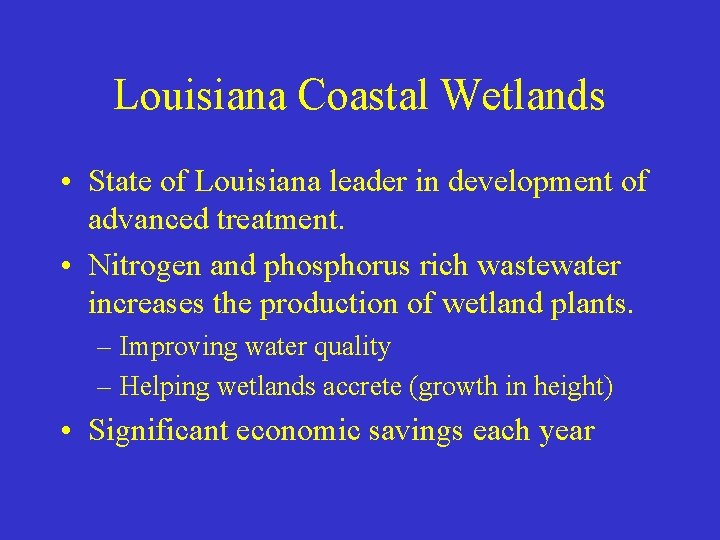 Louisiana Coastal Wetlands

• State of Louisiana leader in development of advanced treatment.

• Nitrogen and phosphorus rich wastewater increases the production of wetland plants.
  – Improving water quality
  – Helping wetlands accrete (growth in height)

• Significant economic savings each year